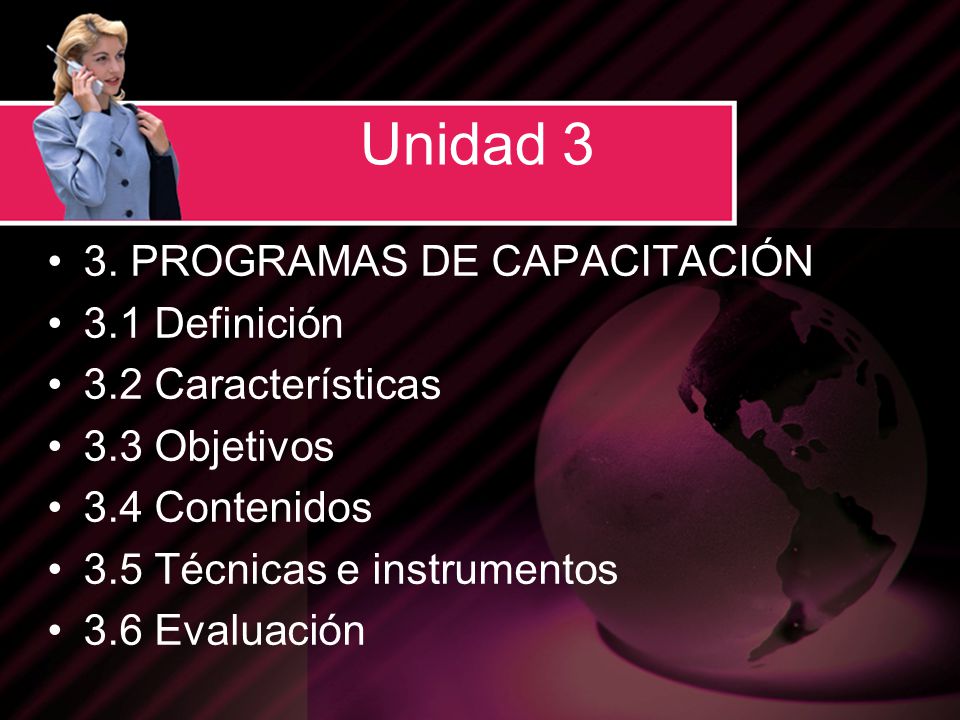 Unidad 3

• 3. PROGRAMAS DE CAPACITACIÓN
• 3.1 Definición
• 3.2 Características
• 3.3 Objetivos
• 3.4 Contenidos
• 3.5 Técnicas e instrumentos
• 3.6 Evaluación